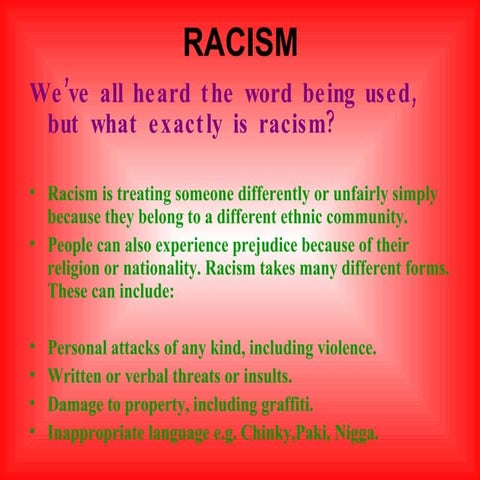 RACISM

We've all heard the word being used, but what exactly is racism?

• Racism is treating someone differently or unfairly simply because they belong to a different ethnic community.
• People can also experience prejudice because of their religion or nationality. Racism takes many different forms. These can include:

• Personal attacks of any kind, including violence.
• Written or verbal threats or insults.
• Damage to property, including graffiti.
• Inappropriate language e.g. Chinky,Paki, Nigga.